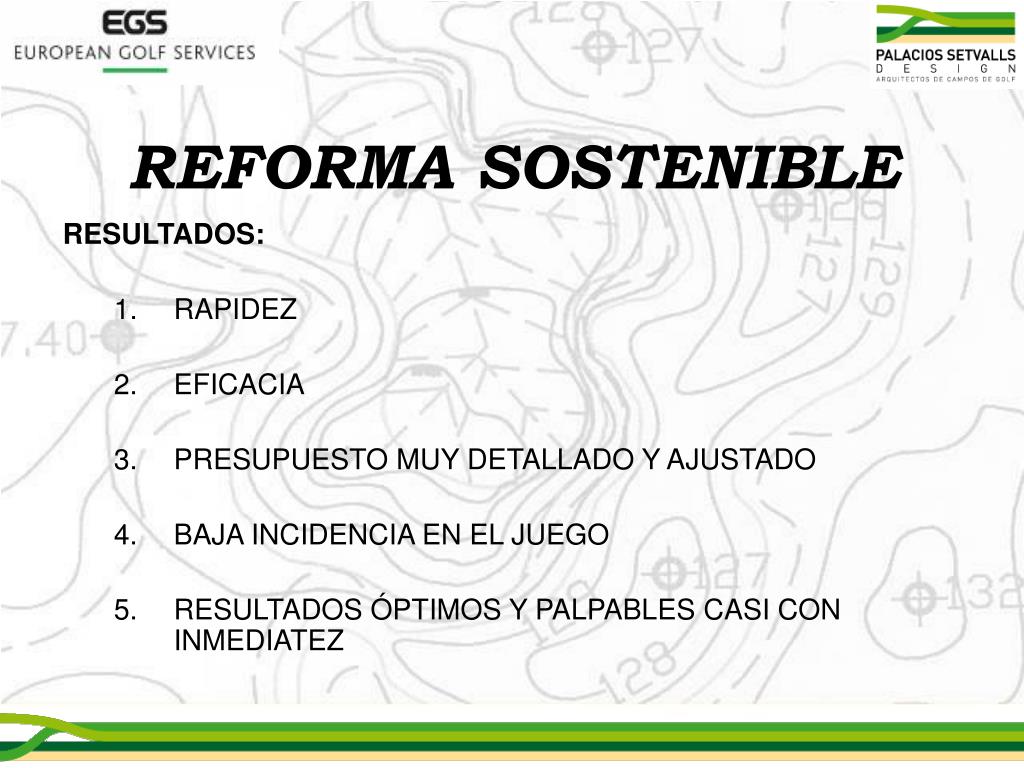 EGS
EUROPEAN GOLF SERVICES

PALACIOS SETVALLS
DESIGN
ARQUITECTOS DE CAMPOS DE GOLF

REFORMA SOSTENIBLE

RESULTADOS:

1. RAPIDEZ

2. EFICACIA

3. PRESUPUESTO MUY DETALLADO Y AJUSTADO

4. BAJA INCIDENCIA EN EL JUEGO

5. RESULTADOS ÓPTIMOS Y PALPABLES CASI CON INMEDIATEZ